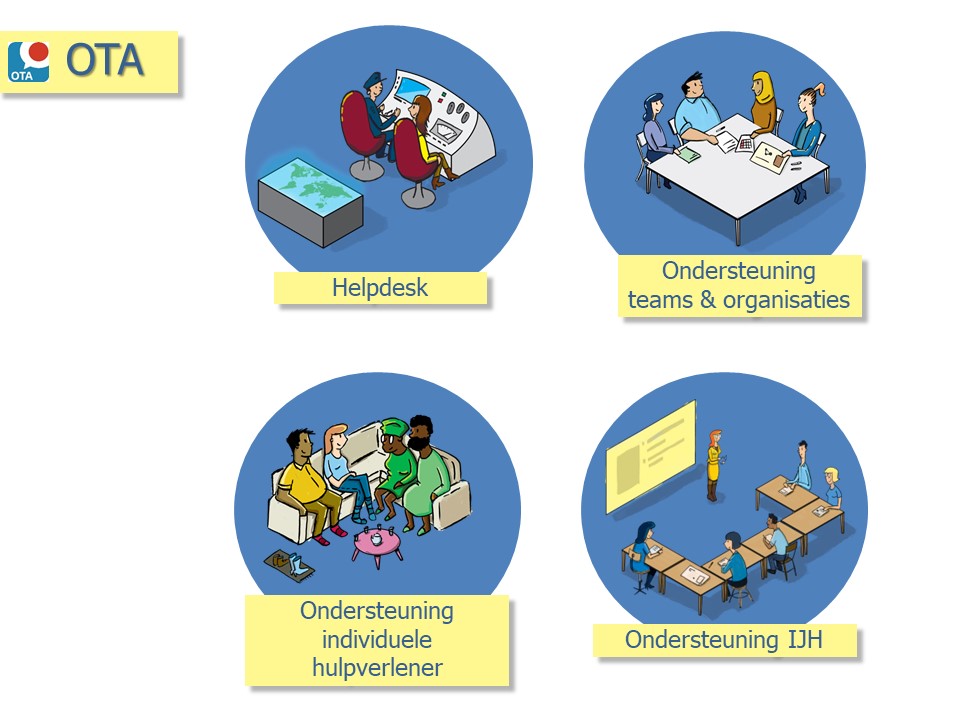 OTA OTA

Helpdesk

Ondersteuning teams & organisaties

Ondersteuning individuele hulpverlener

Ondersteuning IJH